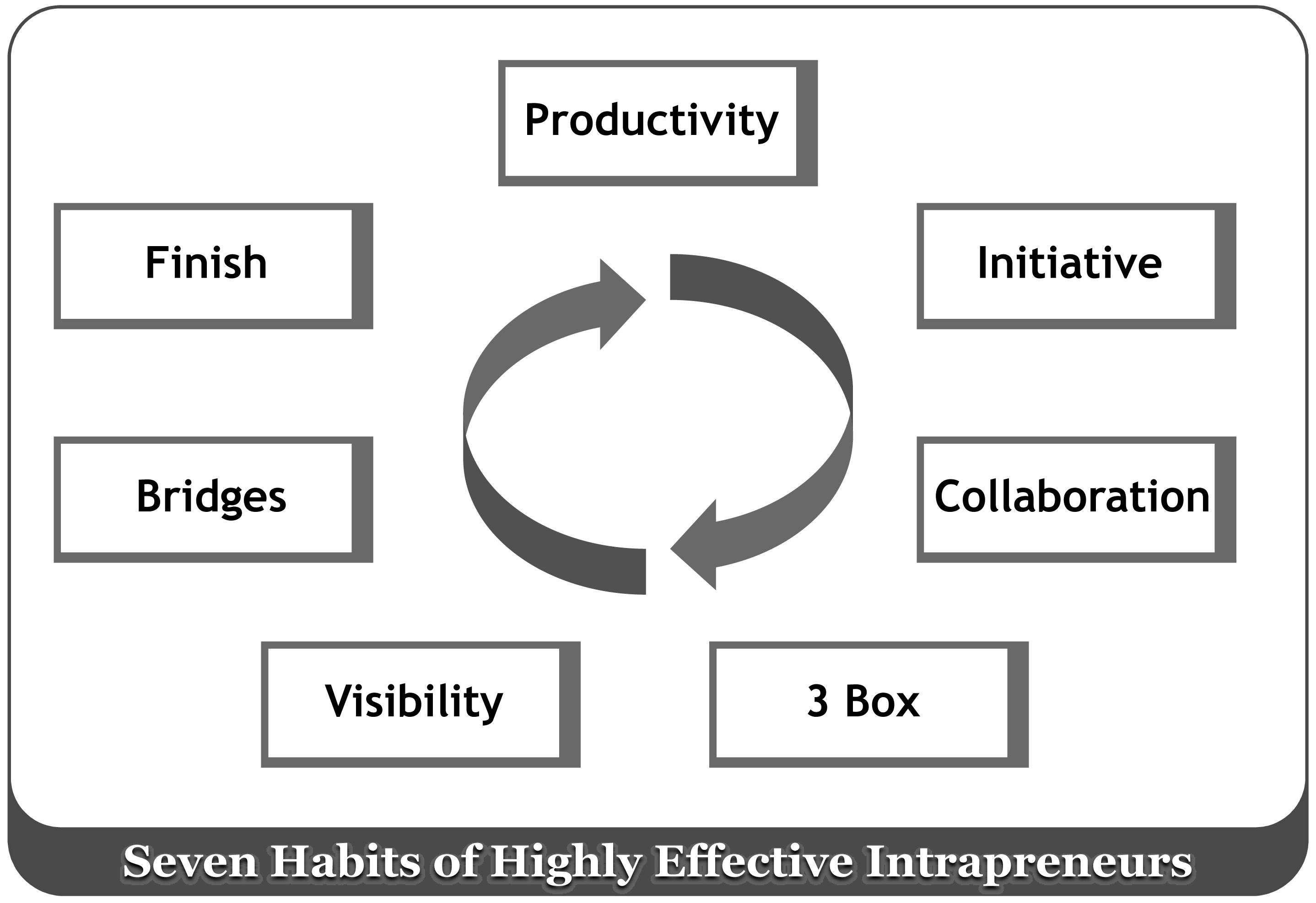 Productivity

Finish

Initiative

Bridges

Collaboration

Visibility

3 Box

Seven Habits of Highly Effective Intrapreneurs